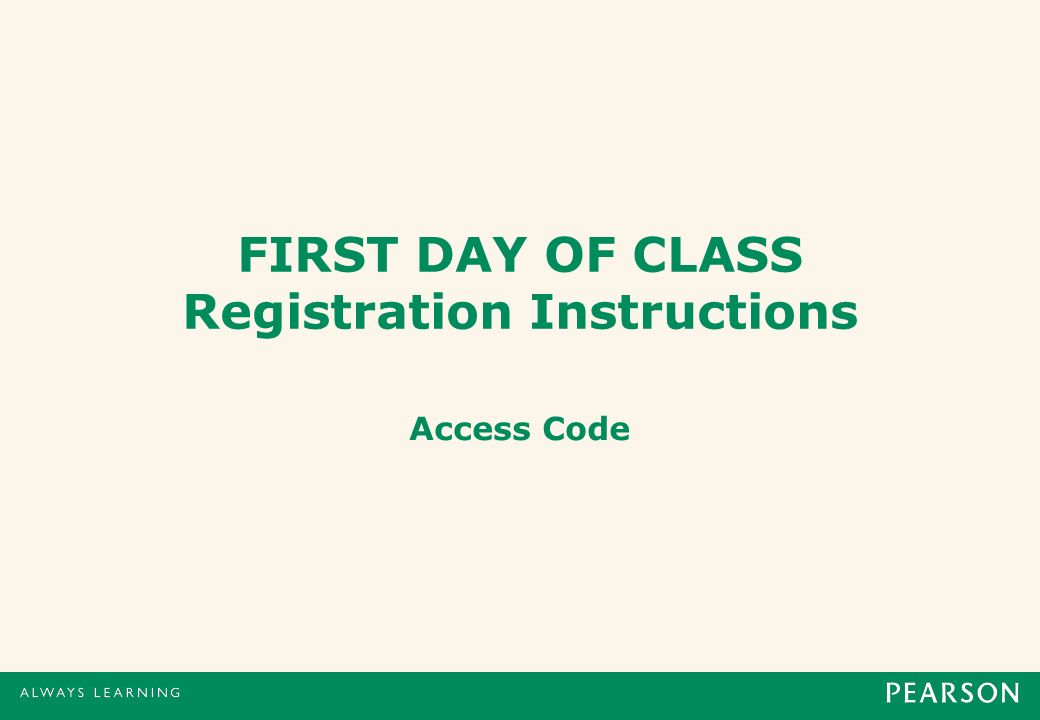 FIRST DAY OF CLASS
Registration Instructions

Access Code

ALWAYS LEARNING

PEARSON